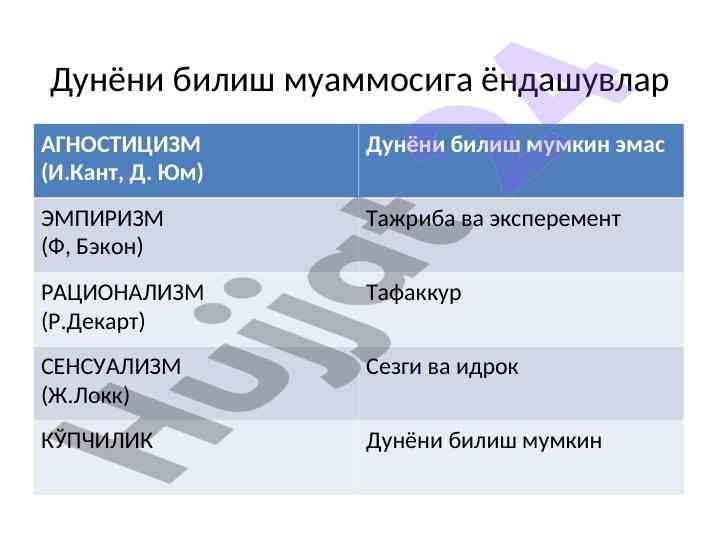 Дунёни билиш муаммосига ёндашувлар

| АГНОСТИЦИЗМ (И.Кант, Д. Юм) | Дунёни билиш мумкин эмас |
|---|---|
| ЭМПИРИЗМ (Ф, Бэкон) | Тажриба ва эксперемент |
| РАЦИОНАЛИЗМ (Р.Декарт) | Тафаккур |
| СЕНСУАЛИЗМ (Ж.Локк) | Сезги ва идрок |
| КЎПЧИЛИК | Дунёни билиш мумкин |

Hujjat